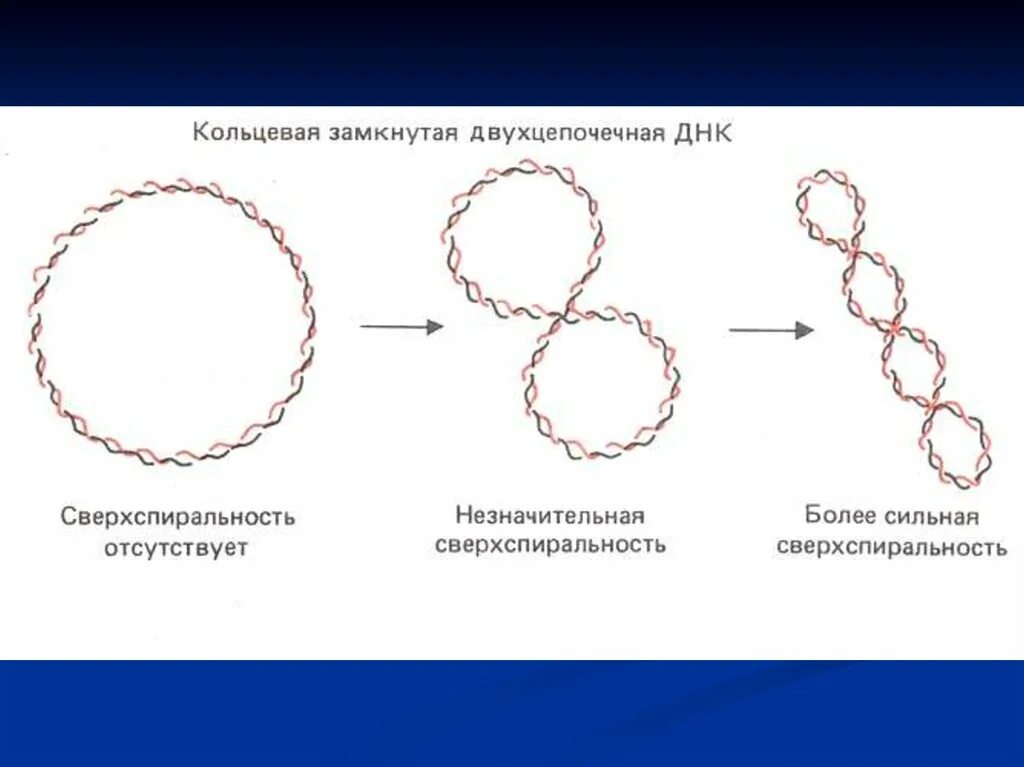 Кольцевая замкнутая двухцепочечная ДНК

Сверхспиральность отсутствует

Незначительная сверхспиральность

Более сильная сверхспиральность